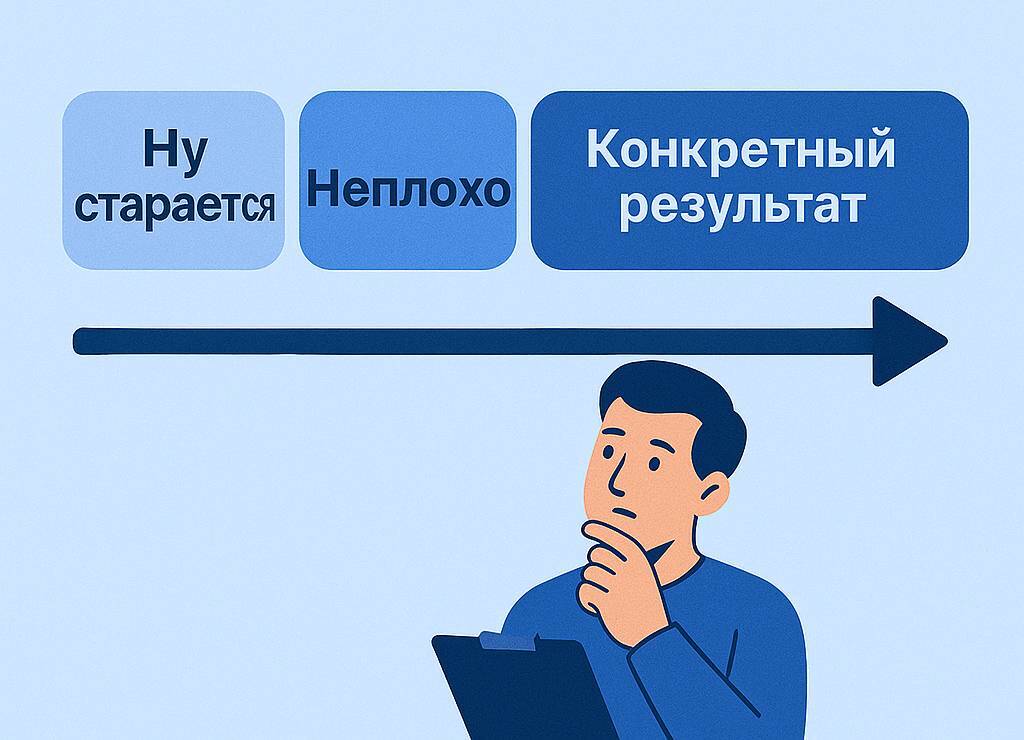 Ну старается

Неплохо

Конкретный результат